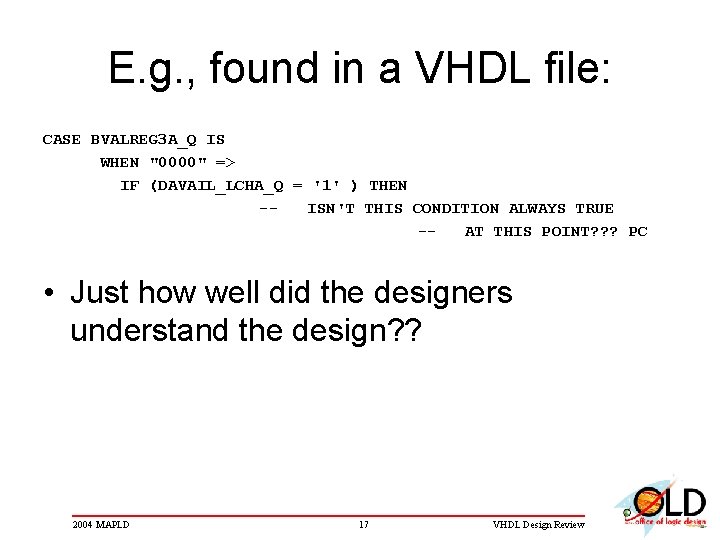 E.g., found in a VHDL file:

CASE BVALREG3A_Q IS
WHEN "0000" =>
IF (DAVAIL_LCHA_Q = '1' ) THEN
-- ISN'T THIS CONDITION ALWAYS TRUE
-- AT THIS POINT??? PC

• Just how well did the designers understand the design??

2004 MAPLD 17 VHDL Design Review

OLD
office of logic design